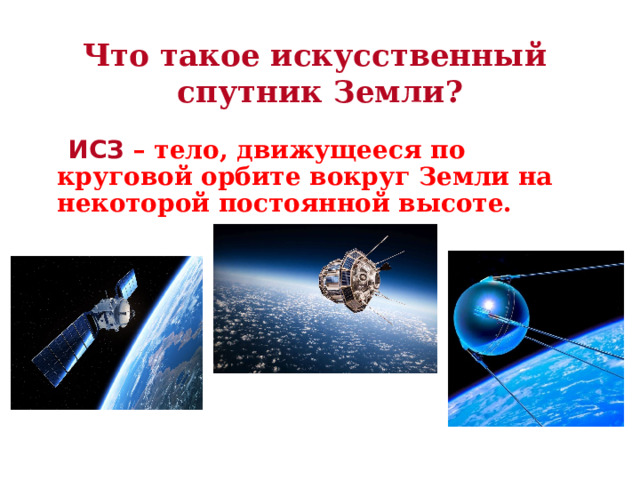 Что такое искусственный спутник Земли?

ИСЗ – тело, движущееся по круговой орбите вокруг Земли на некоторой постоянной высоте.